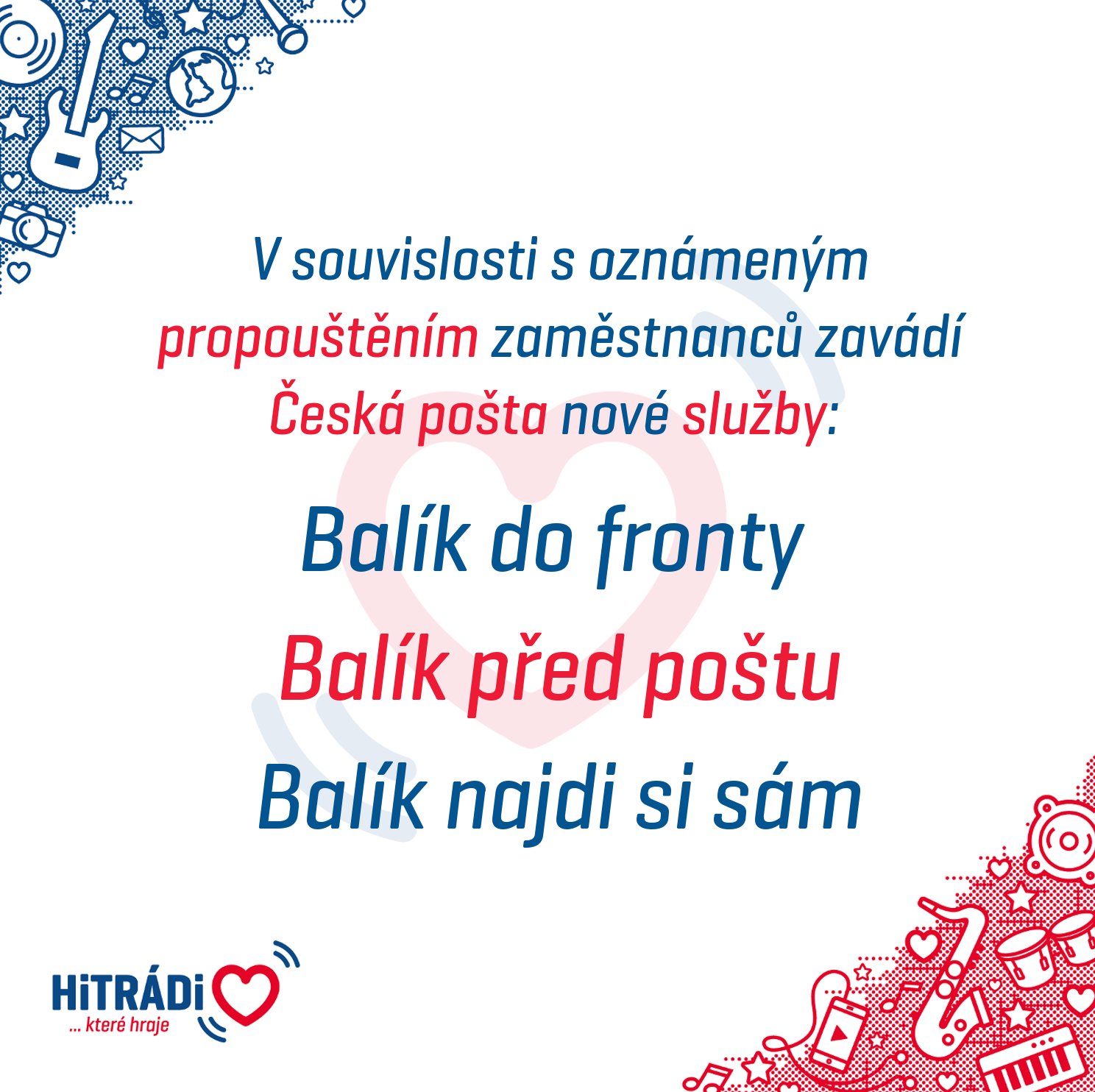 V souvislosti s oznámeným propouštěním zaměstnanců zavádí Česká pošta nové služby:

Balík do fronty
Balík před poštu
Balík najdi si sám

HiTRÁDi
... které hraje